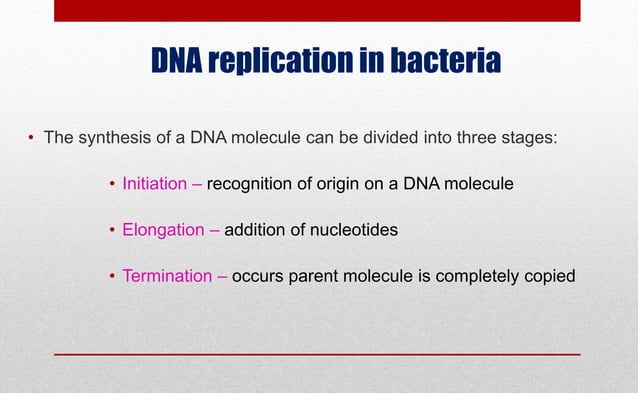 DNA replication in bacteria

• The synthesis of a DNA molecule can be divided into three stages:

• Initiation – recognition of origin on a DNA molecule

• Elongation – addition of nucleotides

• Termination – occurs parent molecule is completely copied